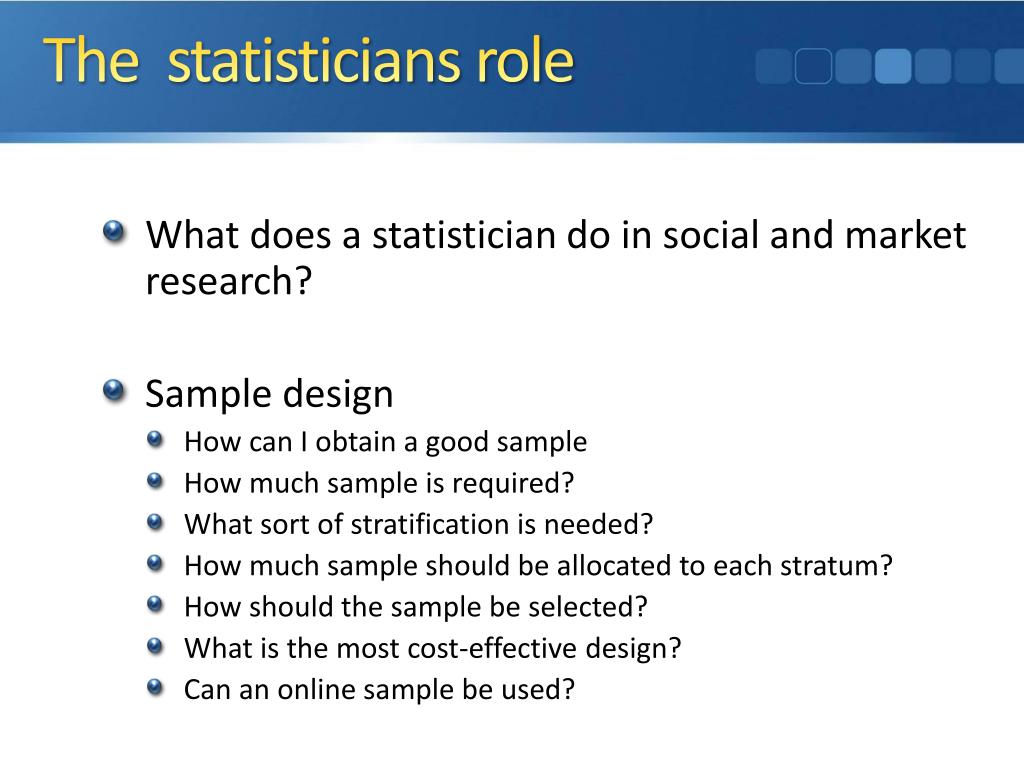 The statisticians role

What does a statistician do in social and market research?

Sample design

How can I obtain a good sample

How much sample is required?

What sort of stratification is needed?

How much sample should be allocated to each stratum?

How should the sample be selected?

What is the most cost-effective design?

Can an online sample be used?